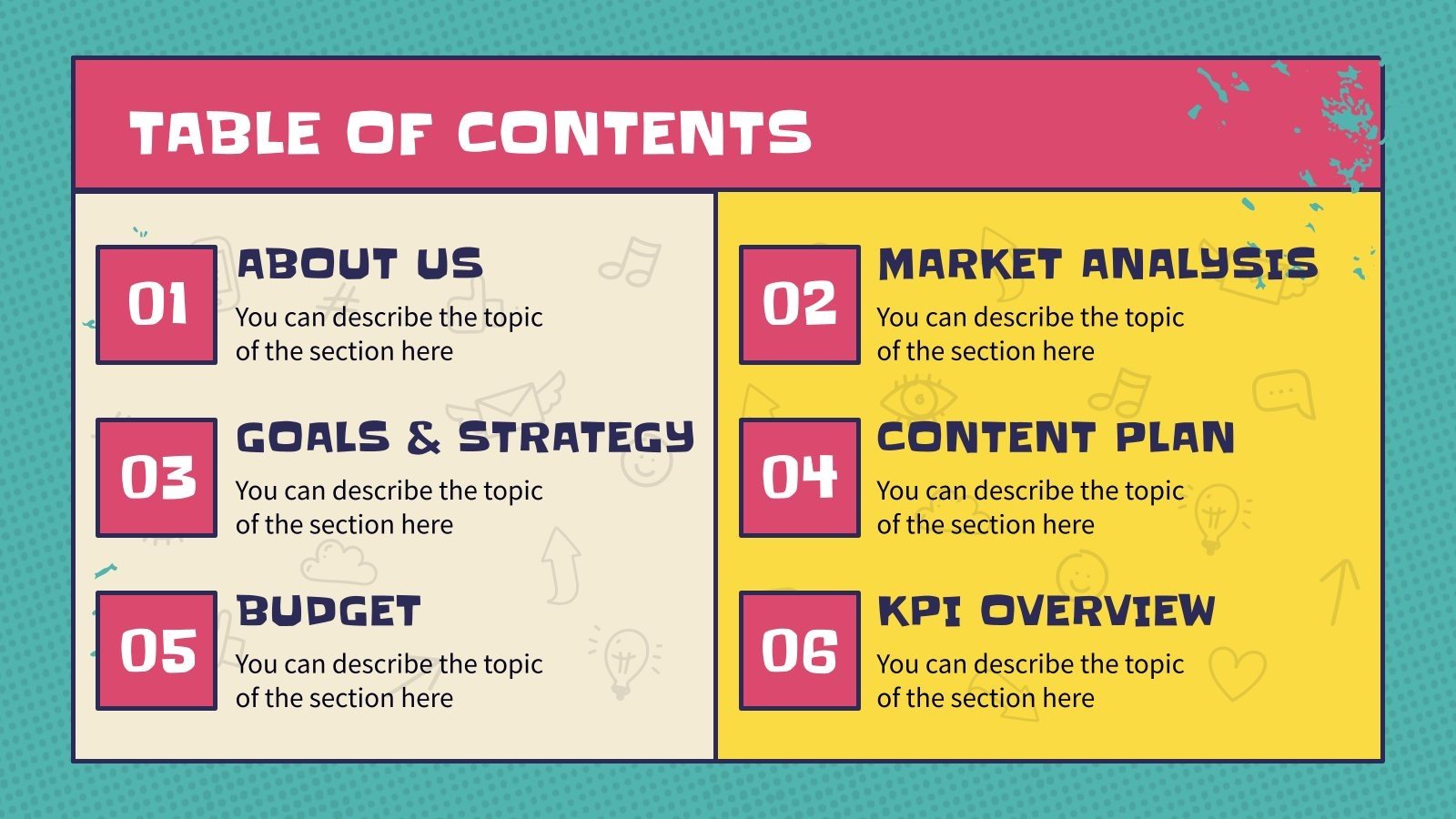 TABLE OF CONTENTS

01
ABOUT US
You can describe the topic of the section here

03
GOALS & STRATEGY
You can describe the topic of the section here

05
BUDGET
You can describe the topic of the section here

02
MARKET ANALYSIS
You can describe the topic of the section here

04
CONTENT PLAN
You can describe the topic of the section here

06
KPI OVERVIEW
You can describe the topic of the section here